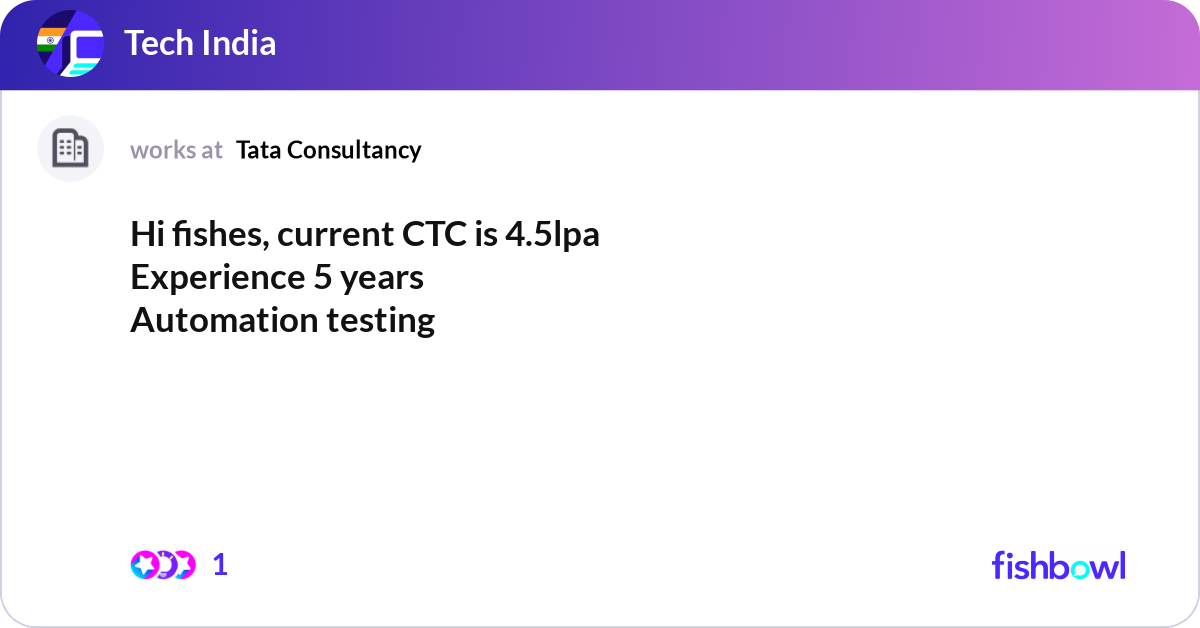 Tech India

works at Tata Consultancy

Hi fishes, current CTC is 4.5lpa
Experience 5 years
Automation testing

1

fishbowl